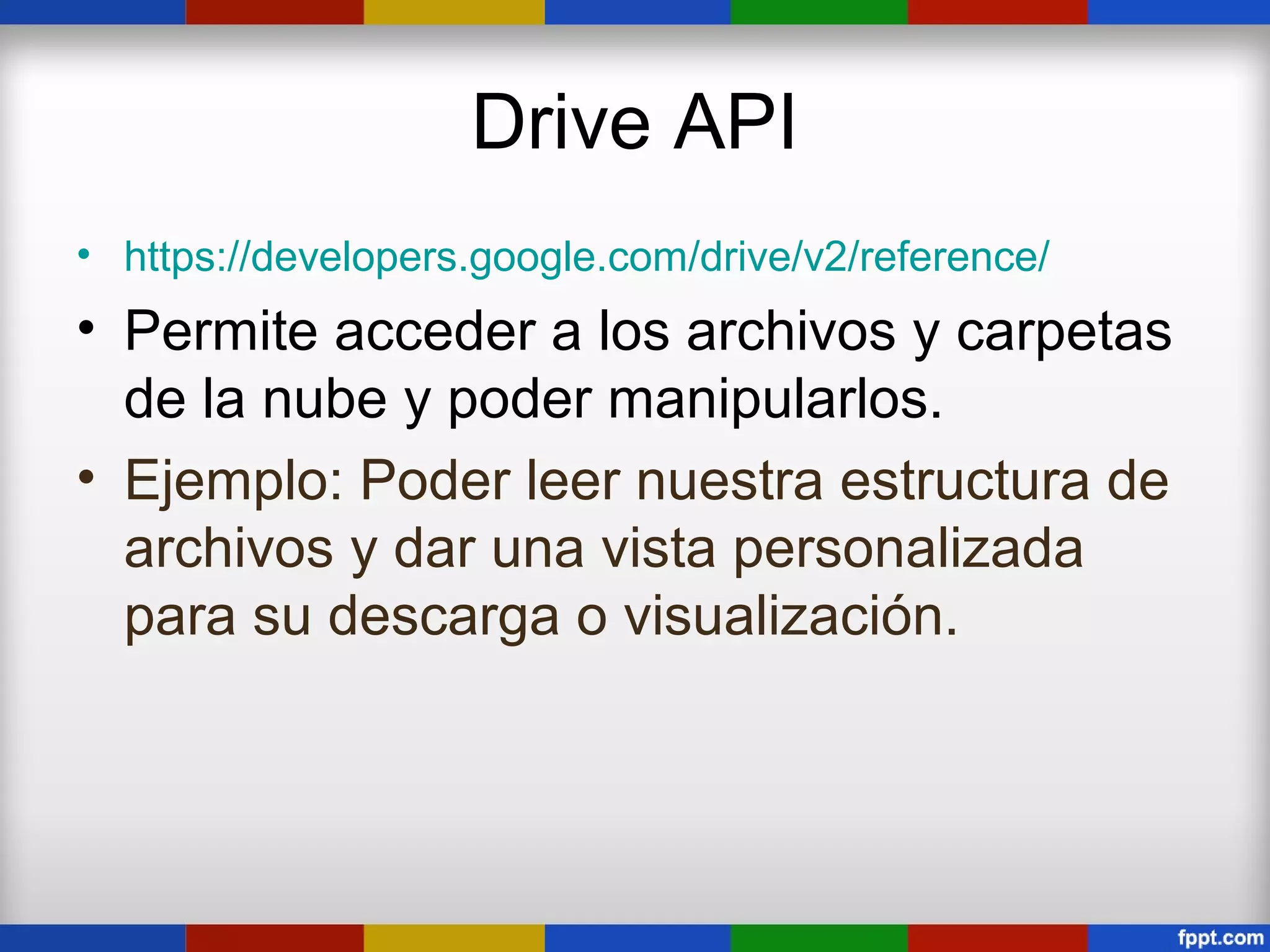 Drive API

• https://developers.google.com/drive/v2/reference/
• Permite acceder a los archivos y carpetas de la nube y poder manipularlos.
• Ejemplo: Poder leer nuestra estructura de archivos y dar una vista personalizada para su descarga o visualización.

fppt.com